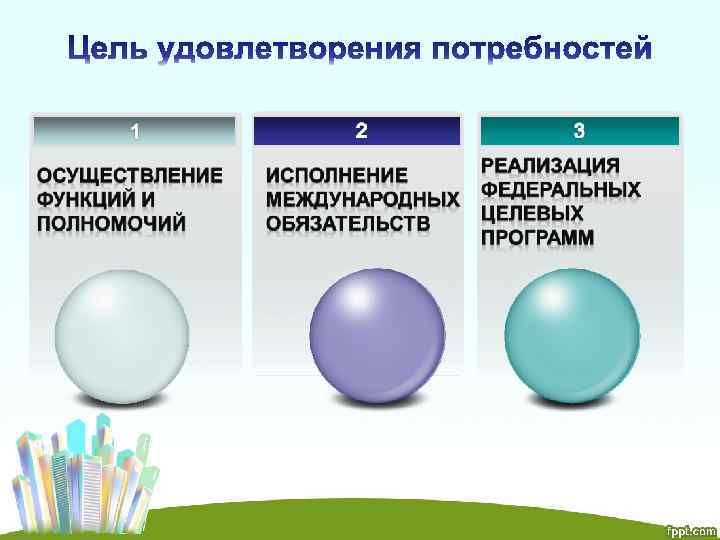 Цель удовлетворения потребностей

1

ОСУЩЕСТВЛЕНИЕ ФУНКЦИЙ И ПОЛНОМОЧИЙ

2

ИСПОЛНЕНИЕ МЕЖДУНАРОДНЫХ ОБЯЗАТЕЛЬСТВ

3

РЕАЛИЗАЦИЯ ФЕДЕРАЛЬНЫХ ЦЕЛЕВЫХ ПРОГРАММ

fppt.com